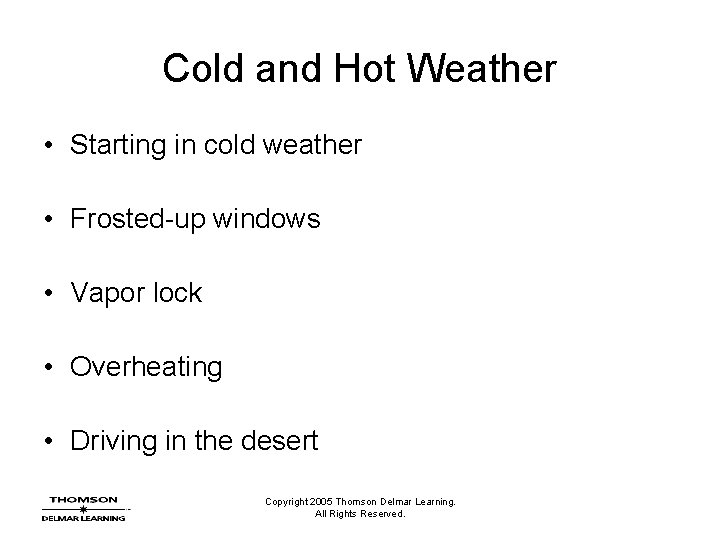 Cold and Hot Weather

• Starting in cold weather

• Frosted-up windows

• Vapor lock

• Overheating

• Driving in the desert

THOMSON
DELMAR LEARNING

Copyright 2005 Thomson Delmar Learning.
All Rights Reserved.